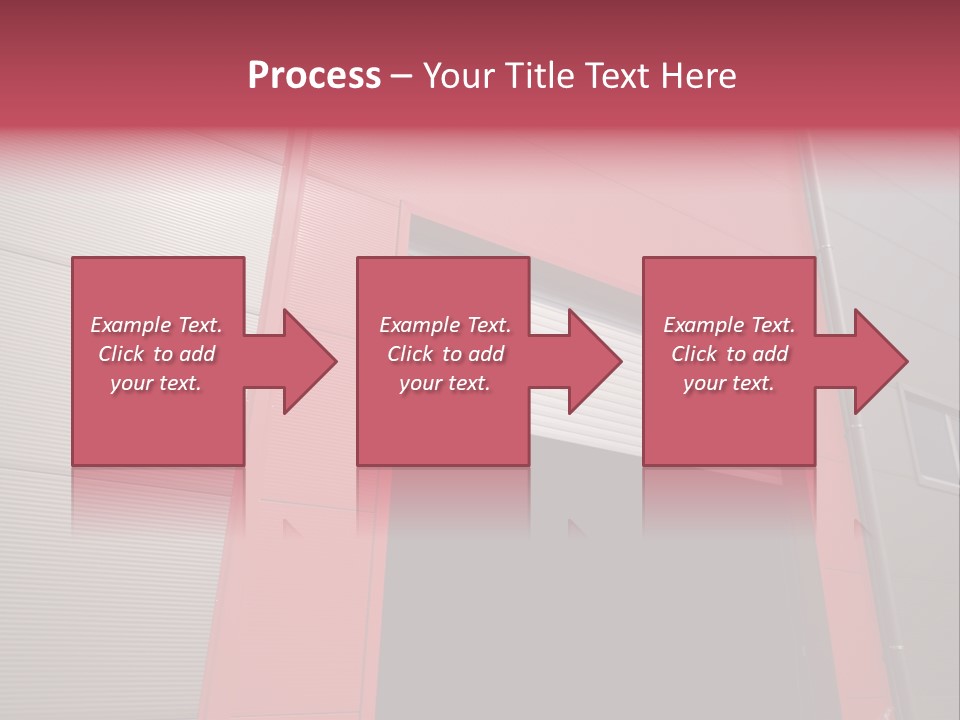 Process – Your Title Text Here

Example Text. Click to add your text.

Example Text. Click to add your text.

Example Text. Click to add your text.